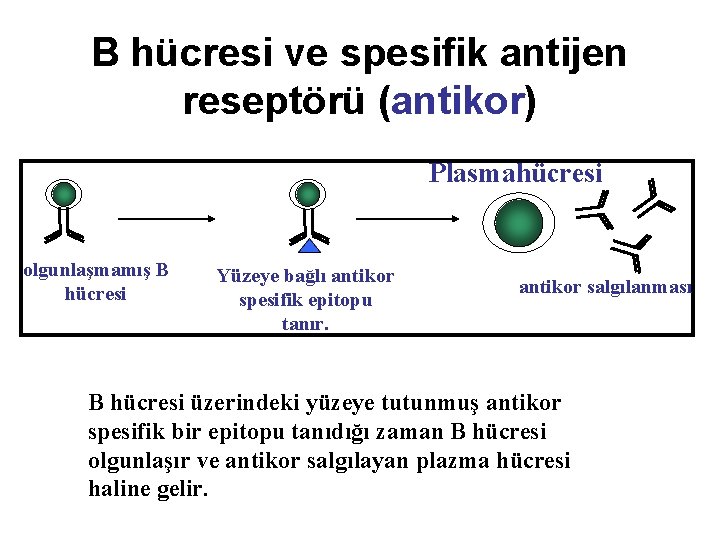 B hücresi ve spesifik antijen reseptörü (antikor)

Plasmahücresi

olgunlaşmamış B hücresi

Yüzeye bağlı antikor spesifik epitopu tanır.

antikor salgılanması

B hücresi üzerindeki yüzeye tutunmuş antikor spesifik bir epitopu tanıdığı zaman B hücresi olgunlaşır ve antikor salgılayan plazma hücresi haline gelir.